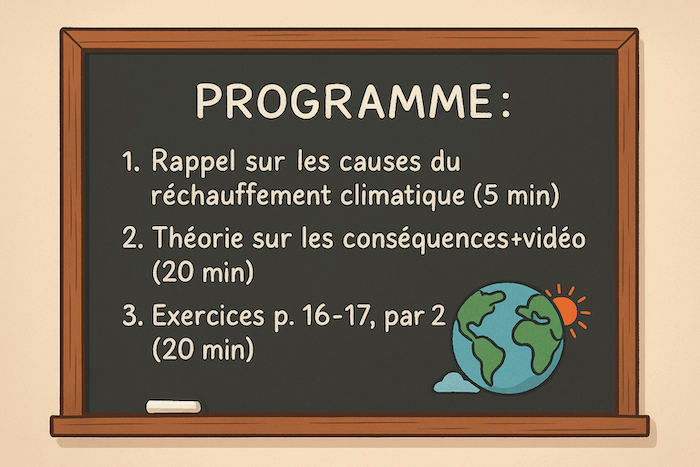 PROGRAMME:

1. Rappel sur les causes du réchauffement climatique (5 min)

2. Théorie sur les conséquences+vidéo (20 min)

3. Exercices p. 16-17, par 2 (20 min)